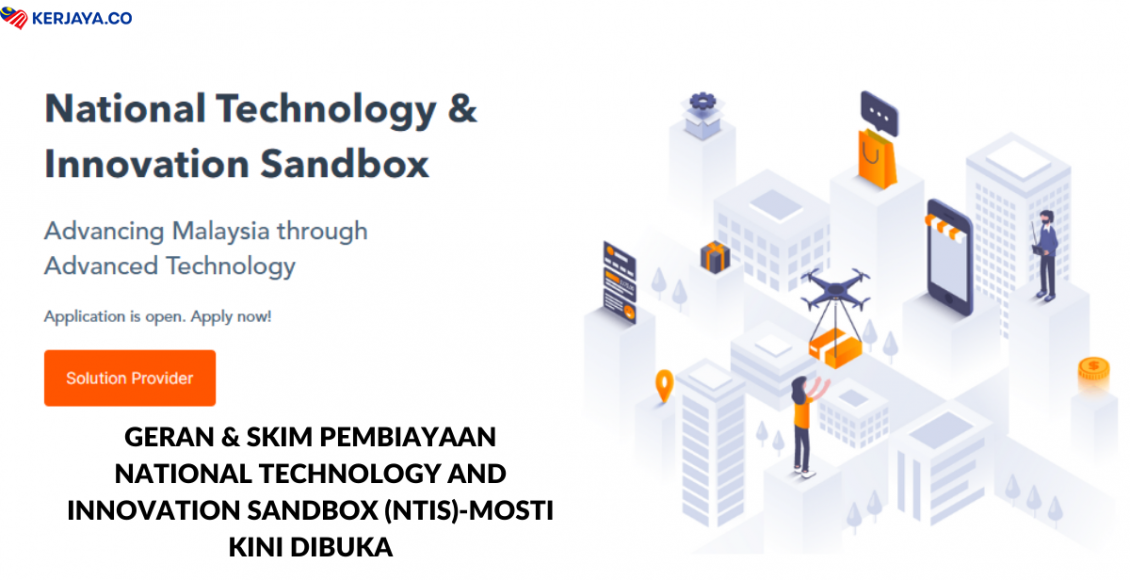 KERJAYA.CO

National Technology & Innovation Sandbox

Advancing Malaysia through Advanced Technology

Application is open. Apply now!

Solution Provider

GERAN & SKIM PEMBIAYAAN NATIONAL TECHNOLOGY AND INNOVATION SANDBOX (NTIS)-MOSTI KINI DIBUKA